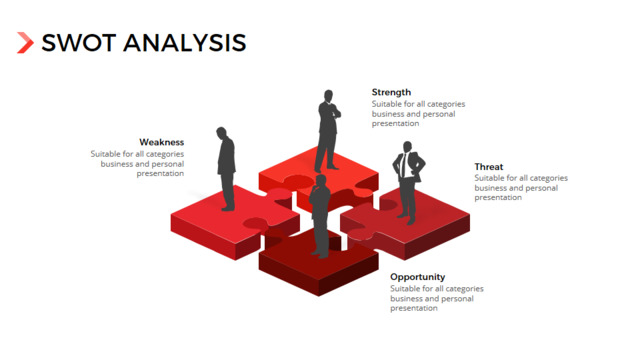 SWOT ANALYSIS

Strength
Suitable for all categories business and personal presentation

Weakness
Suitable for all categories business and personal presentation

Threat
Suitable for all categories business and personal presentation

Opportunity
Suitable for all categories business and personal presentation